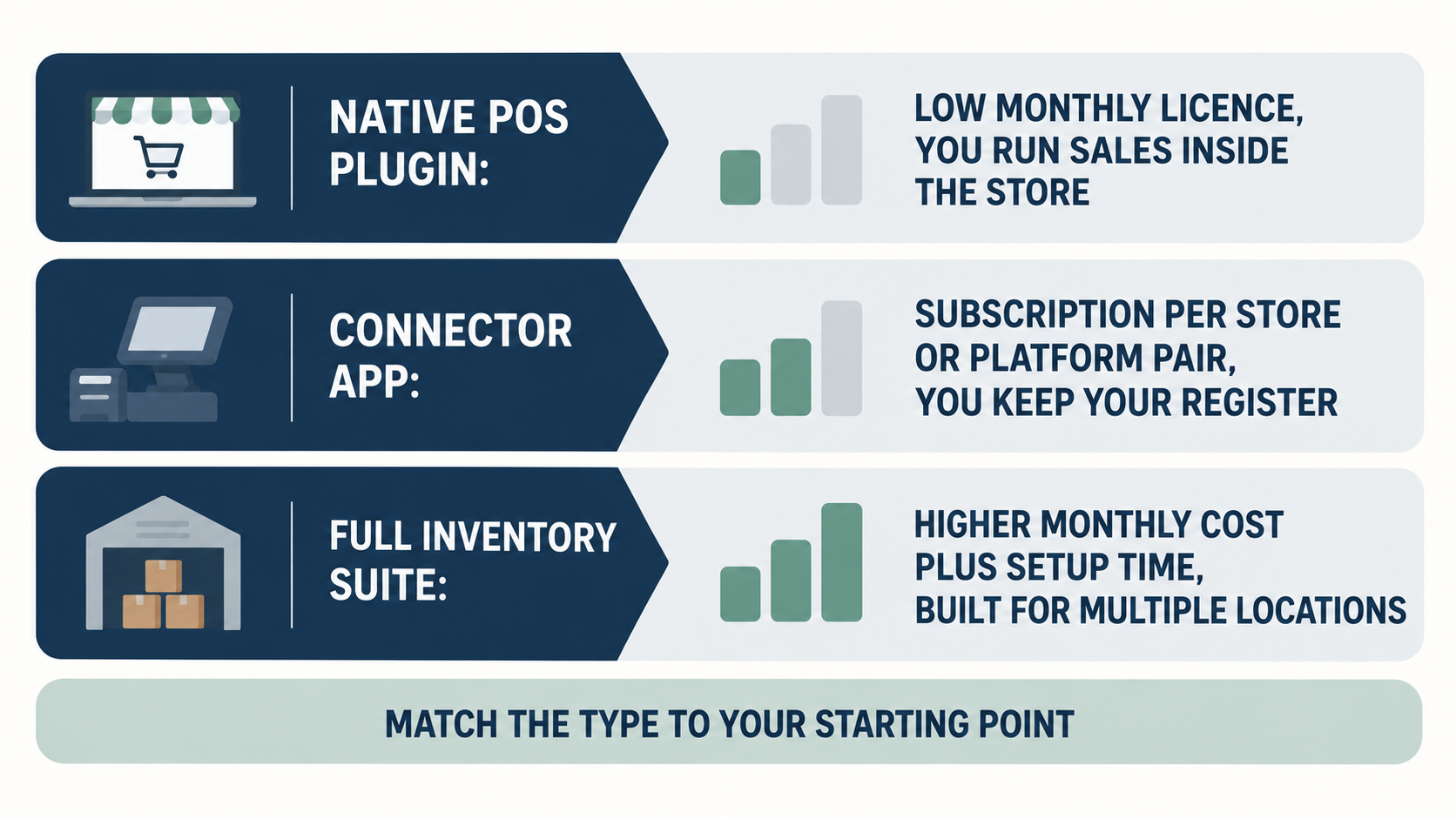 NATIVE POS PLUGIN:

LOW MONTHLY LICENCE, YOU RUN SALES INSIDE THE STORE

CONNECTOR APP:

SUBSCRIPTION PER STORE OR PLATFORM PAIR, YOU KEEP YOUR REGISTER

FULL INVENTORY SUITE:

HIGHER MONTHLY COST PLUS SETUP TIME, BUILT FOR MULTIPLE LOCATIONS

MATCH THE TYPE TO YOUR STARTING POINT